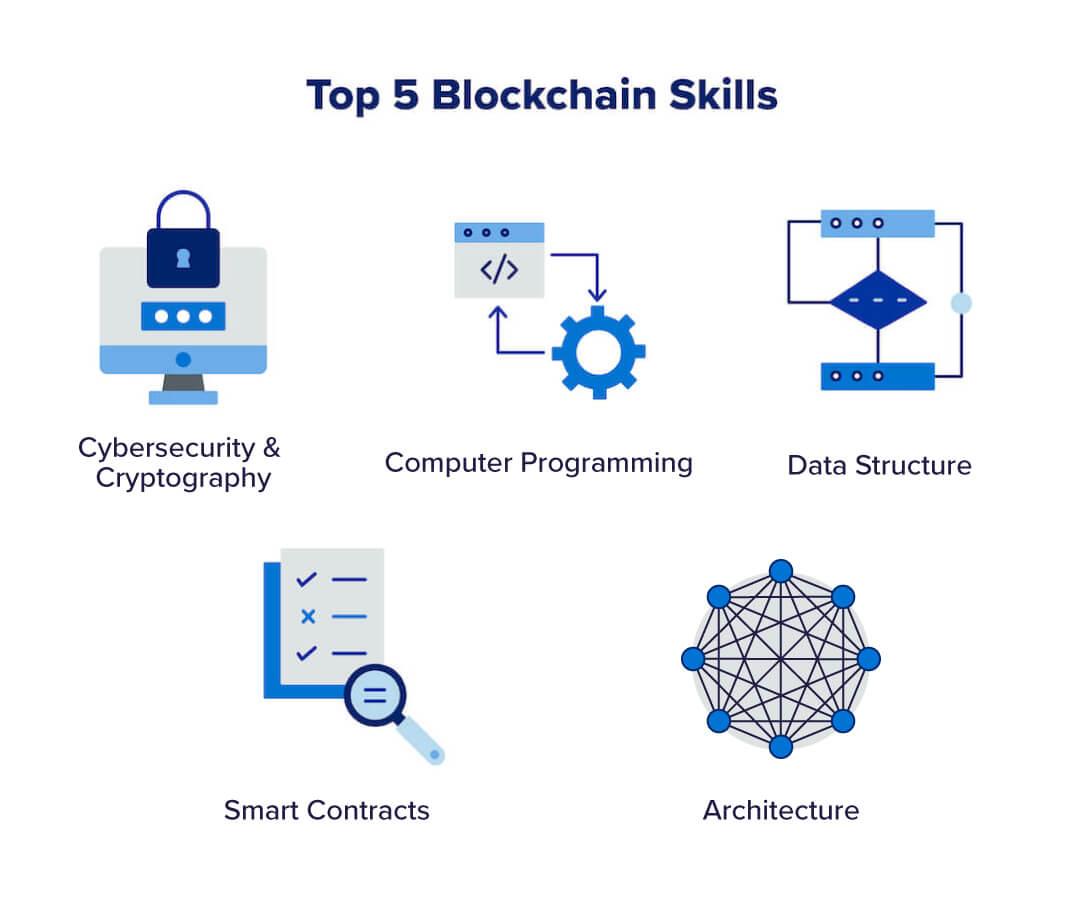 Top 5 Blockchain Skills

</>

Cybersecurity & Cryptography

Computer Programming

Data Structure

Smart Contracts

Architecture